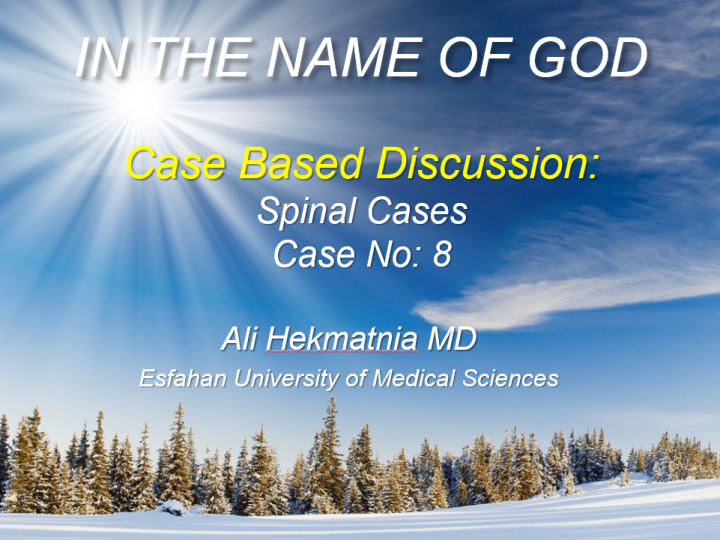 IN THE NAME OF GOD

Case Based Discussion:
Spinal Cases
Case No: 8

Ali Hekmatnia MD
Esfahan University of Medical Sciences